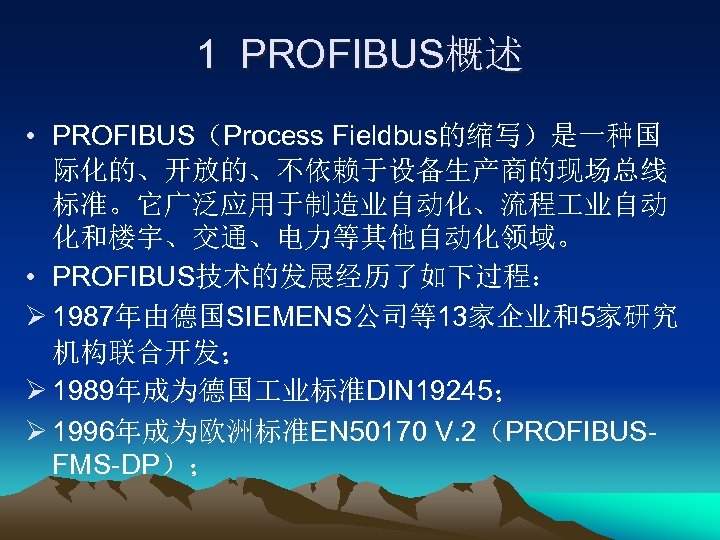 1 PROFIBUS概述

• PROFIBUS（Process Fieldbus的缩写）是一种国际化的、开放的、不依赖于设备生产商的现场总线标准。它广泛应用于制造业自动化、流程工业自动化和楼宇、交通、电力等其他自动化领域。

• PROFIBUS技术的发展经历了如下过程：

➢ 1987年由德国SIEMENS公司等13家企业和5家研究机构联合开发；

➢ 1989年成为德国工业标准DIN19245；

➢ 1996年成为欧洲标准EN50170 V.2（PROFIBUS-FMS-DP）；